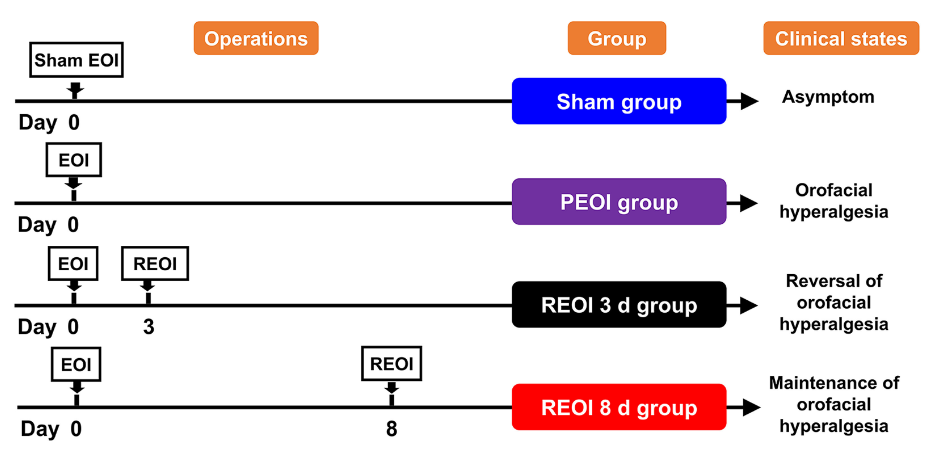 Operations

Group

Clinical states

Sham EOI

Day 0

Sham group

Asymptom

EOI

Day 0

PEOI group

Orofacial hyperalgesia

EOI

REOI

Day 0

3

REOI 3 d group

Reversal of orofacial hyperalgesia

EOI

REOI

Day 0

8

REOI 8 d group

Maintenance of orofacial hyperalgesia